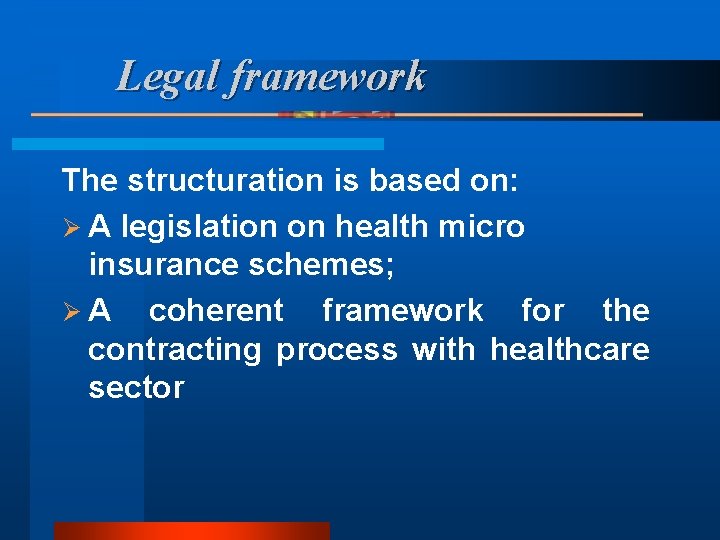 Legal framework

The structuration is based on:

➢ A legislation on health micro insurance schemes;

➢ A coherent framework for the contracting process with healthcare sector